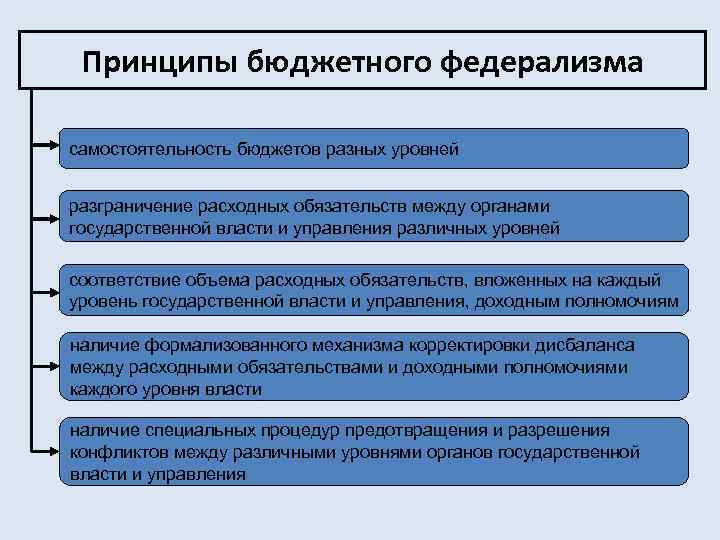 Принципы бюджетного федерализма

самостоятельность бюджетов разных уровней

разграничение расходных обязательств между органами государственной власти и управления различных уровней

соответствие объема расходных обязательств, вложенных на каждый уровень государственной власти и управления, доходным полномочиям

наличие формализованного механизма корректировки дисбаланса между расходными обязательствами и доходными полномочиями каждого уровня власти

наличие специальных процедур предотвращения и разрешения конфликтов между различными уровнями органов государственной власти и управления